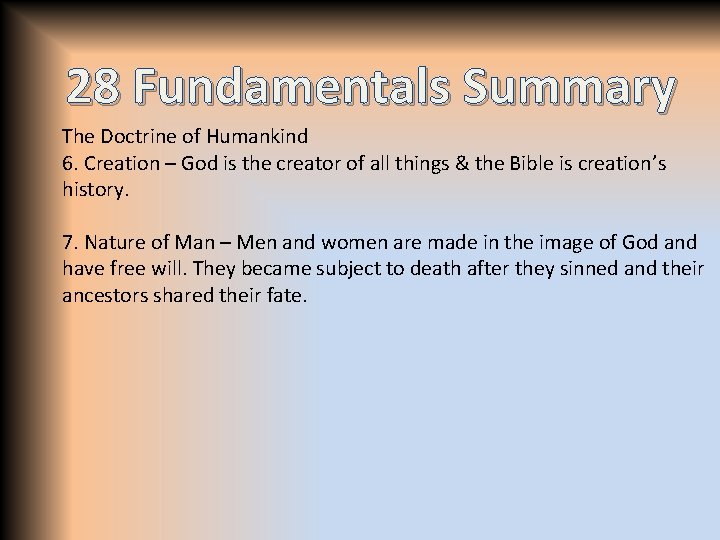 28 Fundamentals Summary

The Doctrine of Humankind
6. Creation – God is the creator of all things & the Bible is creation's history.

7. Nature of Man – Men and women are made in the image of God and have free will. They became subject to death after they sinned and their ancestors shared their fate.